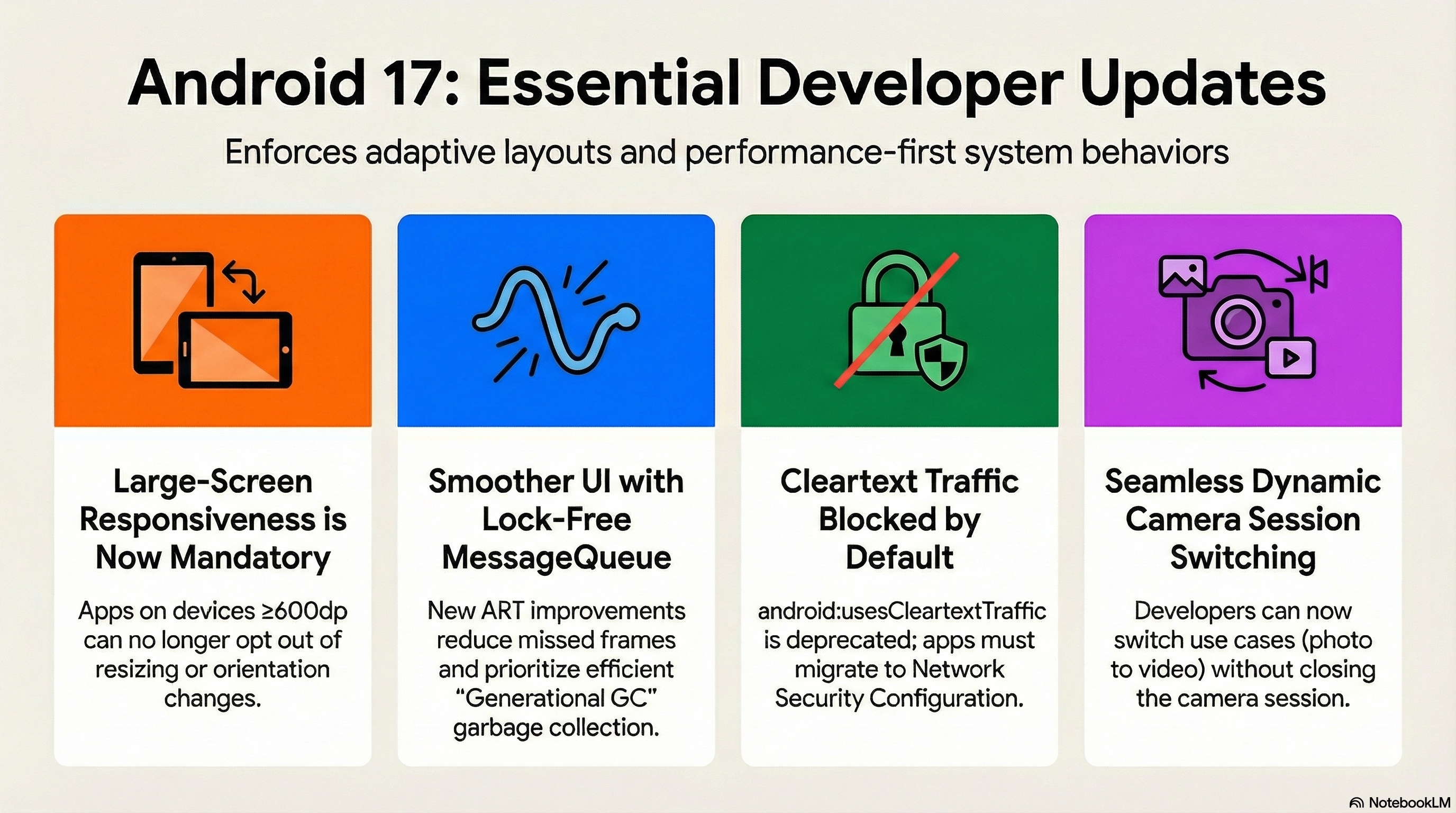 Android 17: Essential Developer Updates

Enforces adaptive layouts and performance-first system behaviors

Large-Screen Responsiveness is Now Mandatory

Apps on devices ≥600dp can no longer opt out of resizing or orientation changes.

Smoother UI with Lock-Free MessageQueue

New ART improvements reduce missed frames and prioritize efficient "Generational GC" garbage collection.

Cleartext Traffic Blocked by Default

android:usesCleartextTraffic is deprecated; apps must migrate to Network Security Configuration.

Seamless Dynamic Camera Session Switching

Developers can now switch use cases (photo to video) without closing the camera session.

NotebookLM